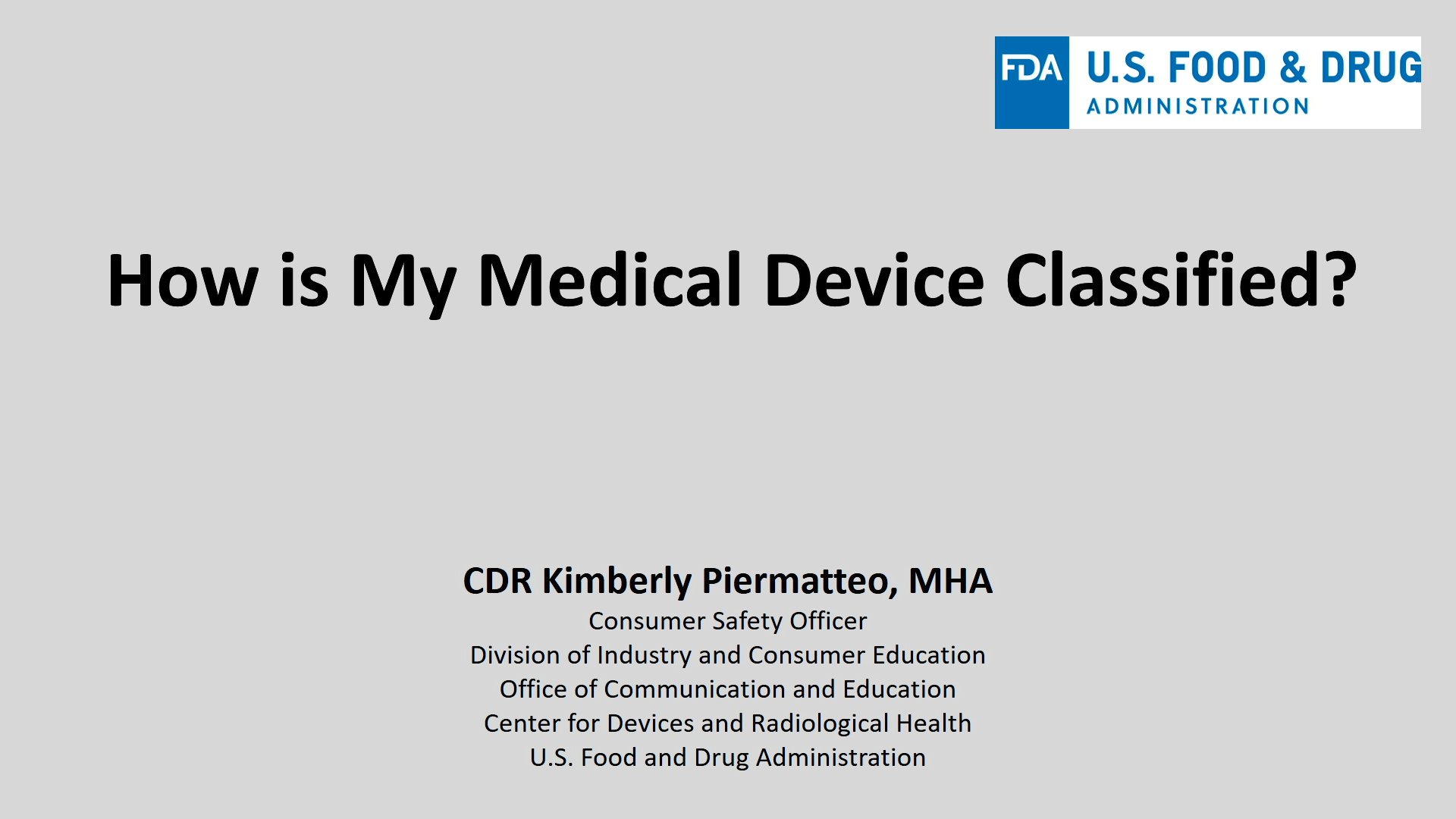 FDA U.S. FOOD & DRUG
ADMINISTRATION

How is My Medical Device Classified?

CDR Kimberly Piermatteo, MHA
Consumer Safety Officer
Division of Industry and Consumer Education
Office of Communication and Education
Center for Devices and Radiological Health
U.S. Food and Drug Administration